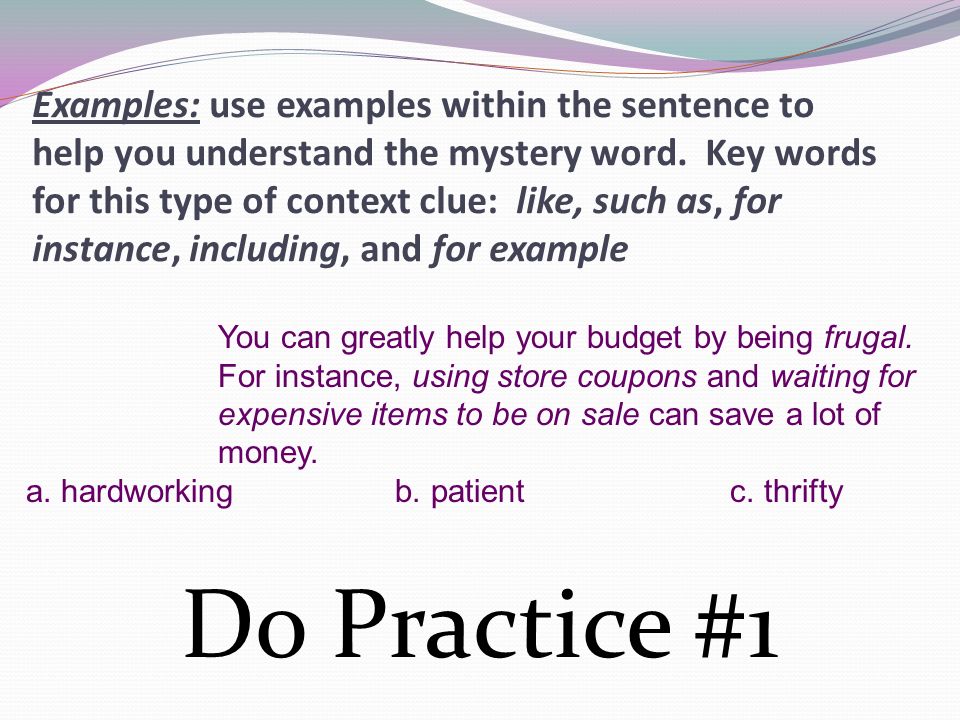 Examples: use examples within the sentence to help you understand the mystery word. Key words for this type of context clue: like, such as, for instance, including, and for example

You can greatly help your budget by being frugal. For instance, using store coupons and waiting for expensive items to be on sale can save a lot of money.

a. hardworking b. patient c. thrifty

Do Practice #1